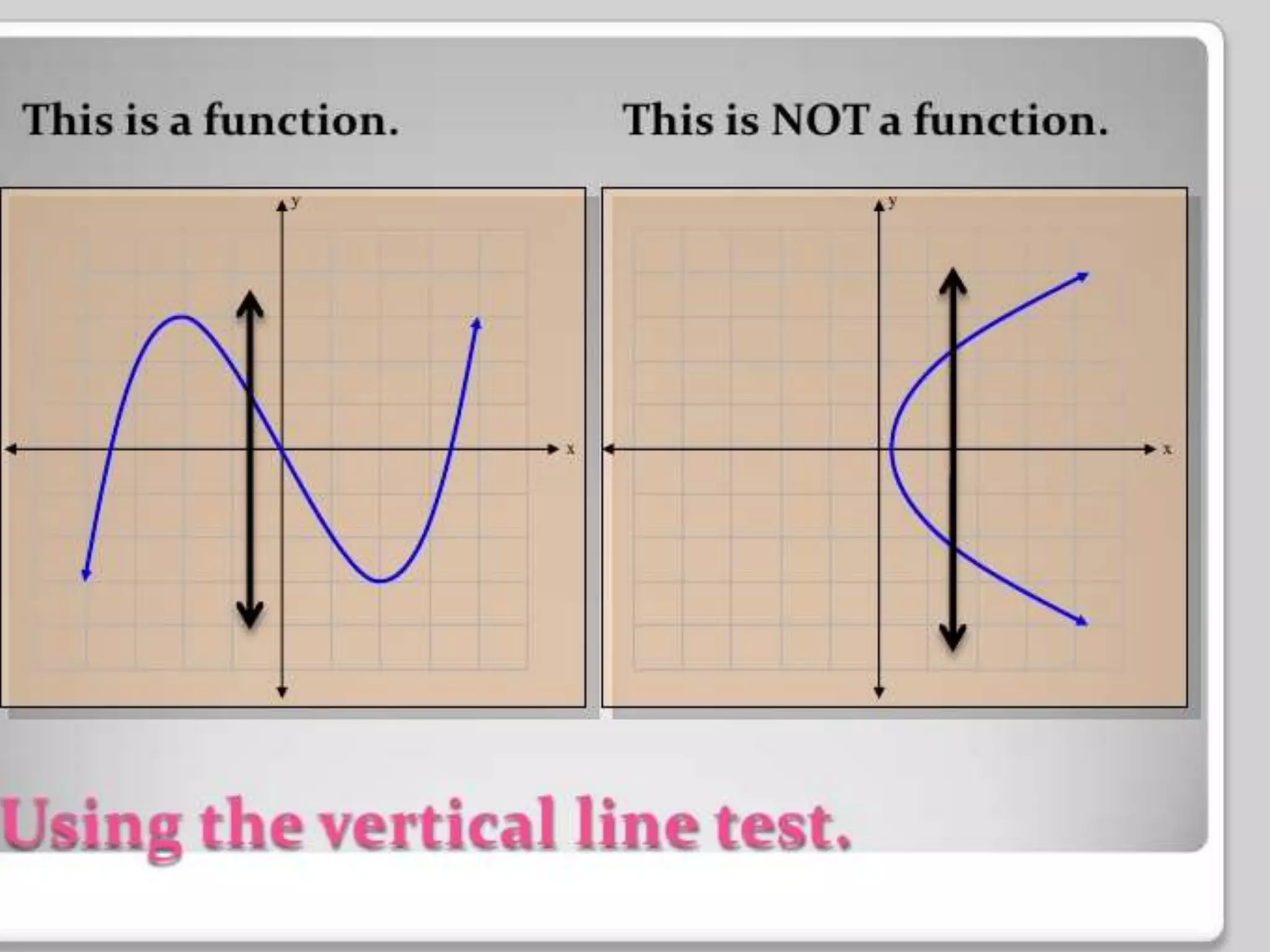 This is a function.

This is NOT a function.

y

x

y

x

Using the vertical line test.